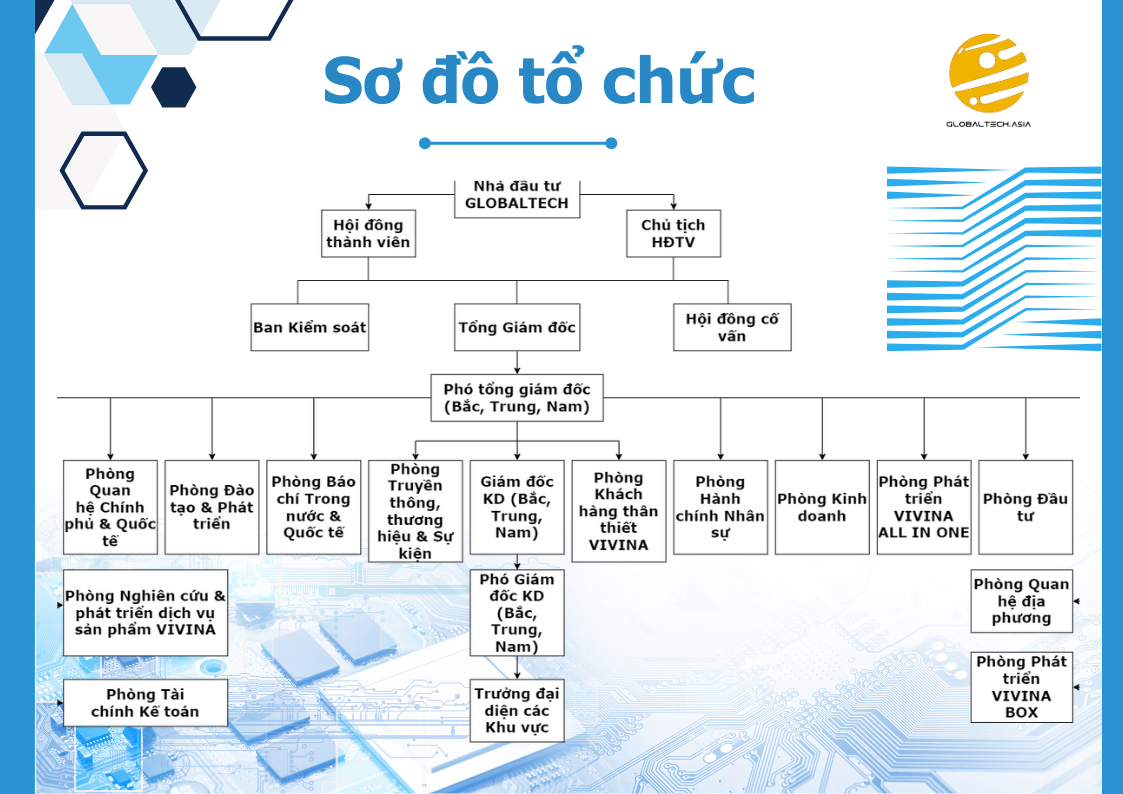 Sơ đồ tổ chức

GLOBALTECH.ASIA

Nhà đầu tư GLOBALTECH

Hội đồng thành viên

Chủ tịch HĐTV

Ban Kiểm soát

Tổng Giám đốc

Hội đồng cố vấn

Phó tổng giám đốc (Bắc, Trung, Nam)

Phòng Quan hệ Chính phủ & Quốc tế

Phòng Đào tạo & Phát triển

Phòng Báo chí Trong nước & Quốc tế

Phòng Truyền thông, thương hiệu & Sự kiện

Giám đốc KD (Bắc, Trung, Nam)

Phòng Khách hàng thân thiết VIVINA

Phòng Hành chính Nhân sự

Phòng Kinh doanh

Phòng Phát triển VIVINA ALL IN ONE

Phòng Đầu tư

Phòng Nghiên cứu & phát triển dịch vụ sản phẩm VIVINA

Phòng Tài chính Kế toán

Phó Giám đốc KD (Bắc, Trung, Nam)

Trưởng đại diện các Khu vực

Phòng Quan hệ địa phương

Phòng Phát triển VIVINA BOX